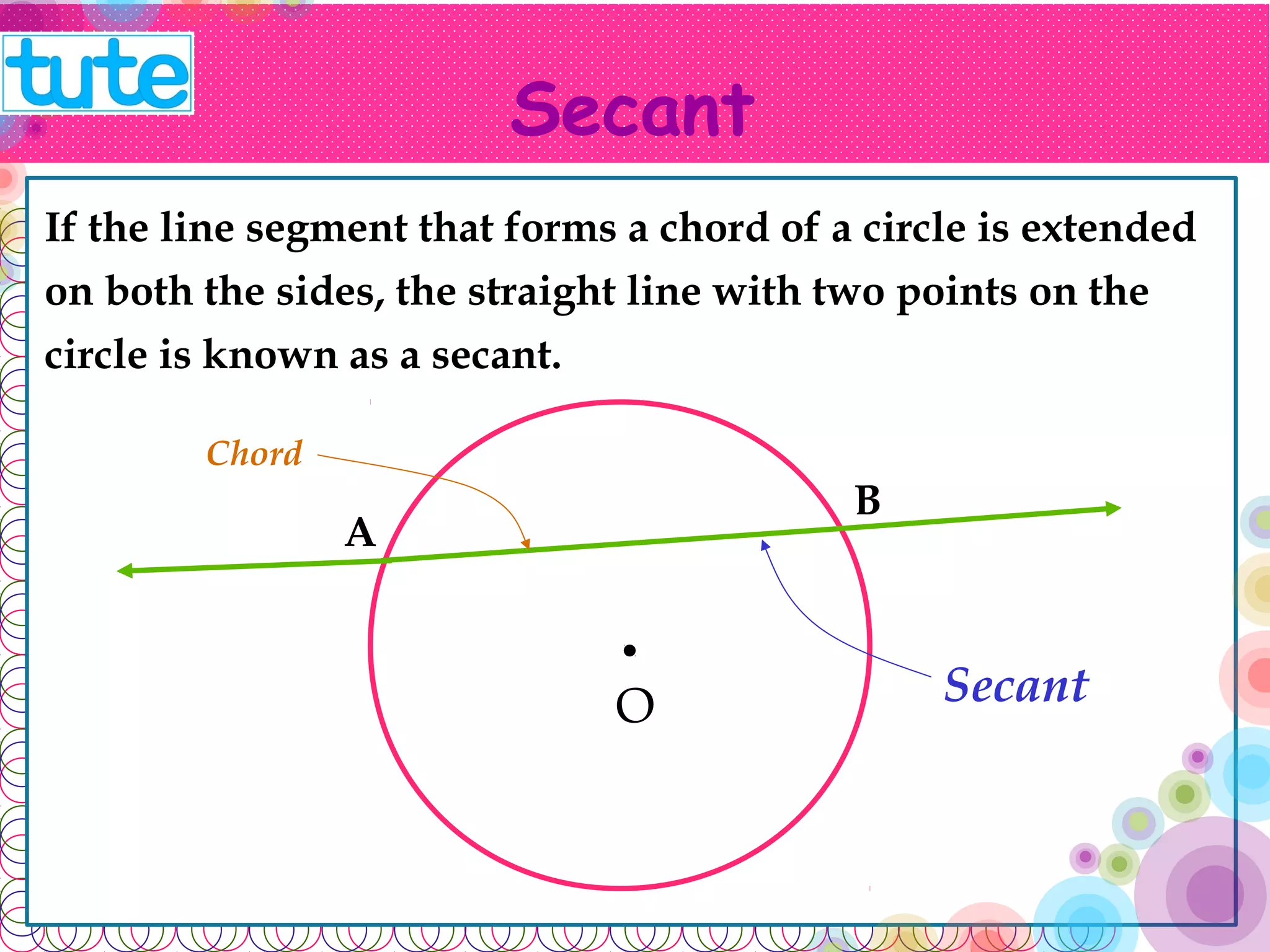 tute

Secant

If the line segment that forms a chord of a circle is extended on both the sides, the straight line with two points on the circle is known as a secant.

Chord

A

B

O

Secant